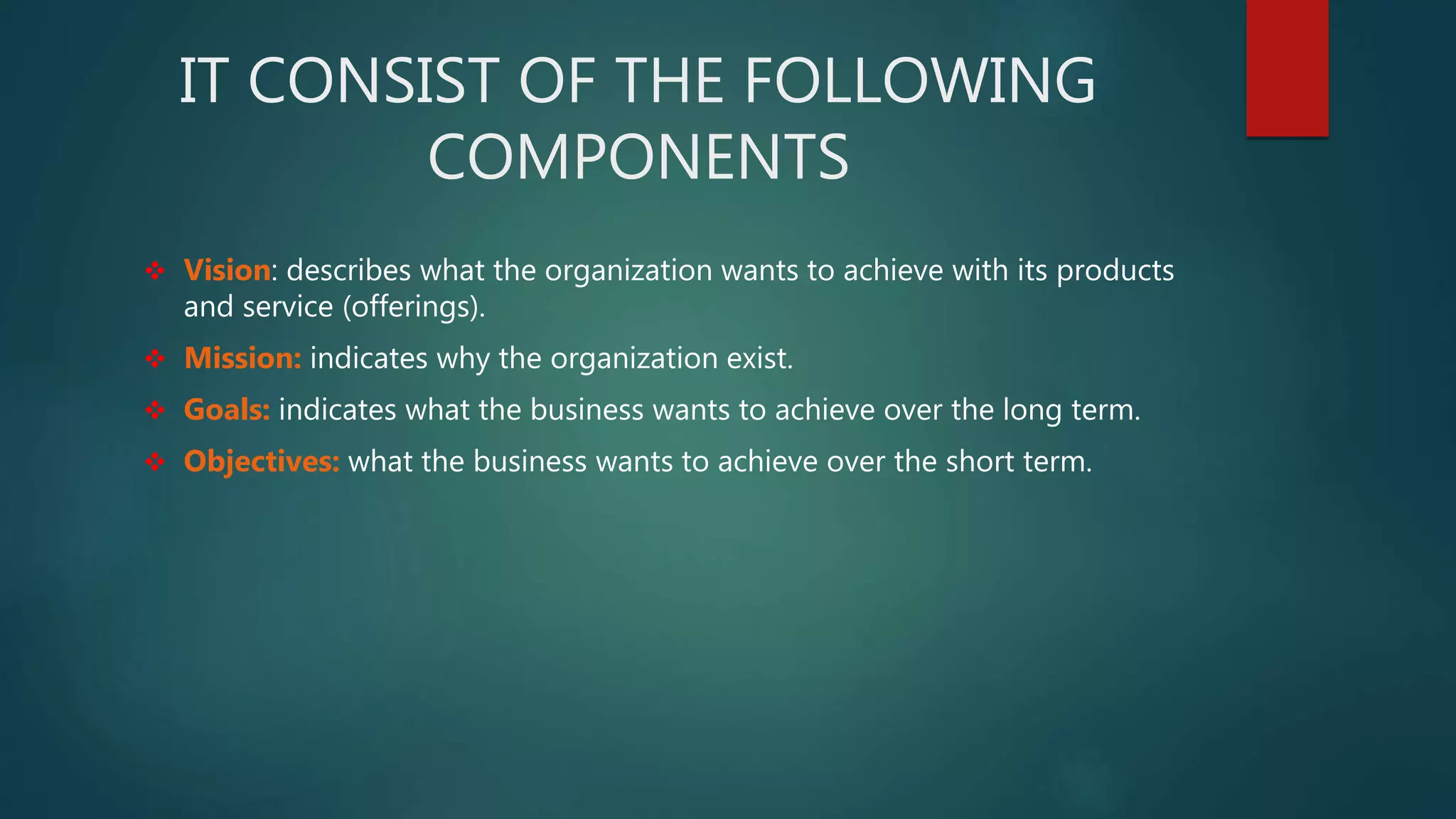 IT CONSIST OF THE FOLLOWING COMPONENTS

❖ Vision: describes what the organization wants to achieve with its products and service (offerings).

❖ Mission: indicates why the organization exist.

❖ Goals: indicates what the business wants to achieve over the long term.

❖ Objectives: what the business wants to achieve over the short term.